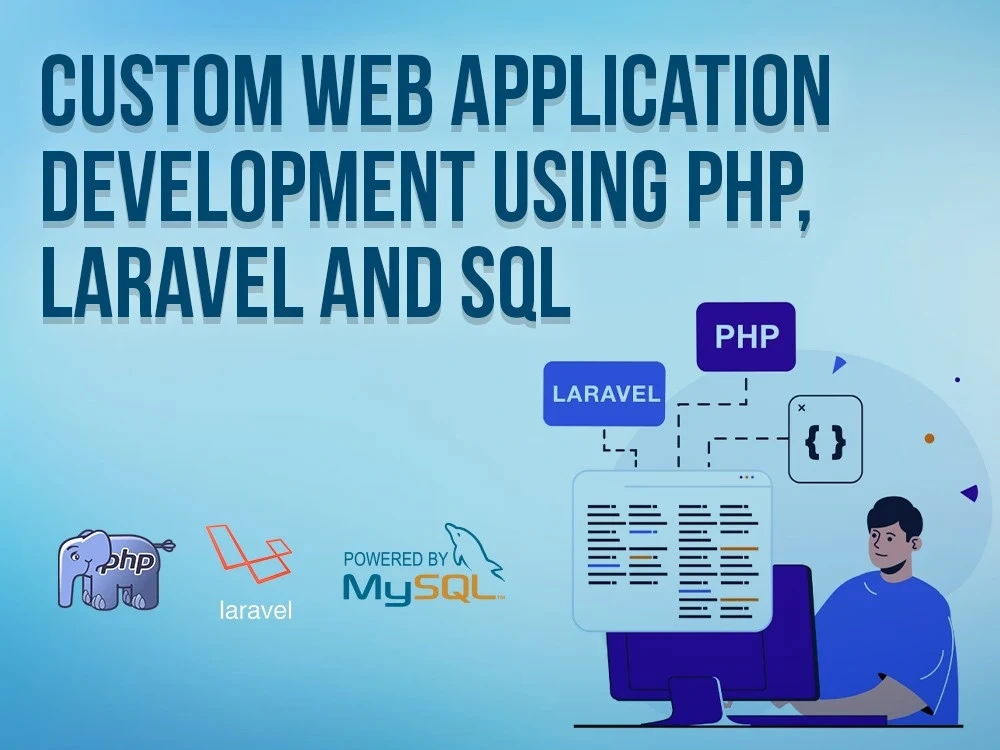 CUSTOM WEB APPLICATION DEVELOPMENT USING PHP, LARAVEL AND SQL

PHP

LARAVEL

{ }

php

laravel

POWERED BY
MySQL